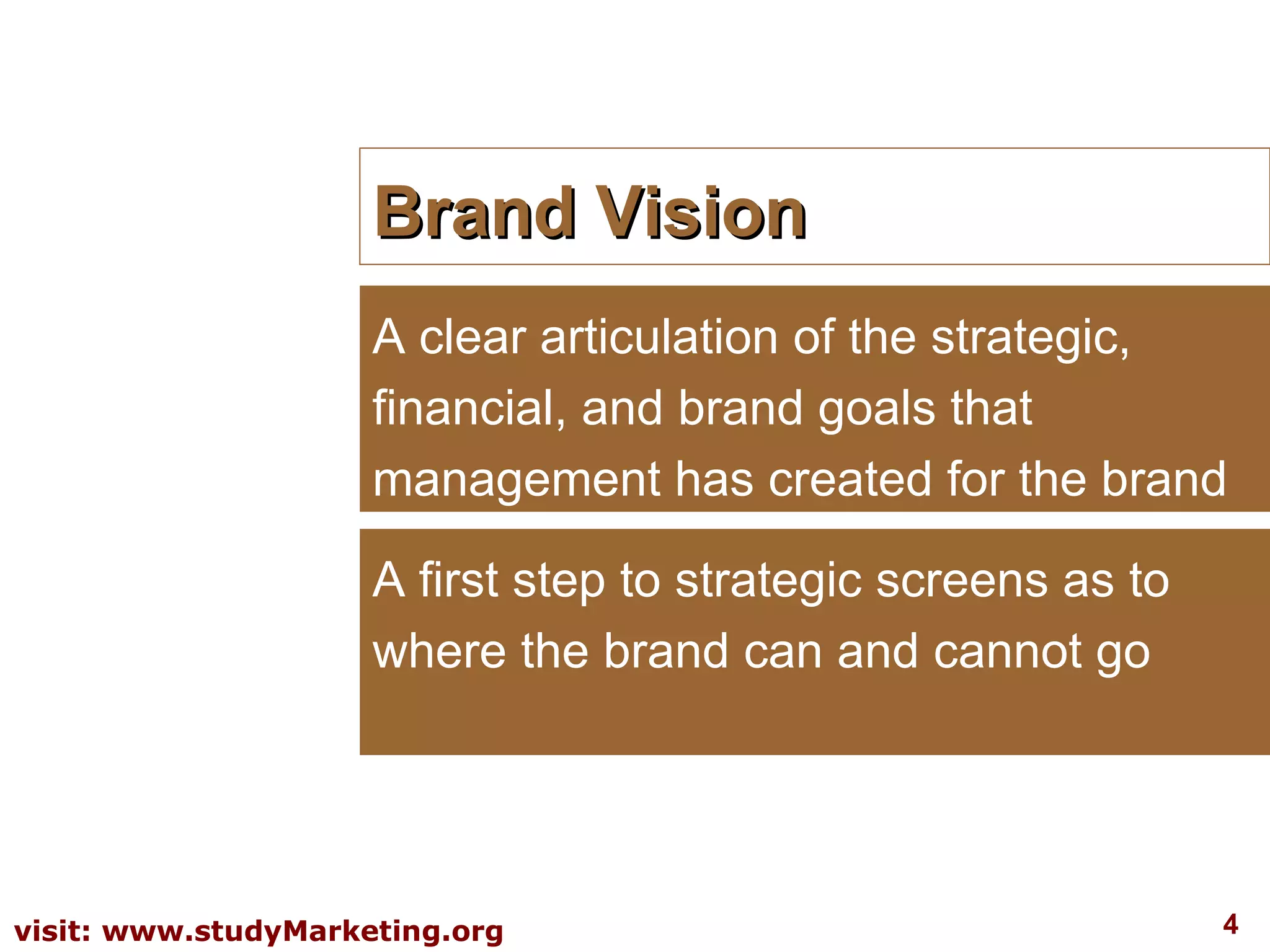 Brand Vision

A clear articulation of the strategic, financial, and brand goals that management has created for the brand

A first step to strategic screens as to where the brand can and cannot go

visit: www.studyMarketing.org

4